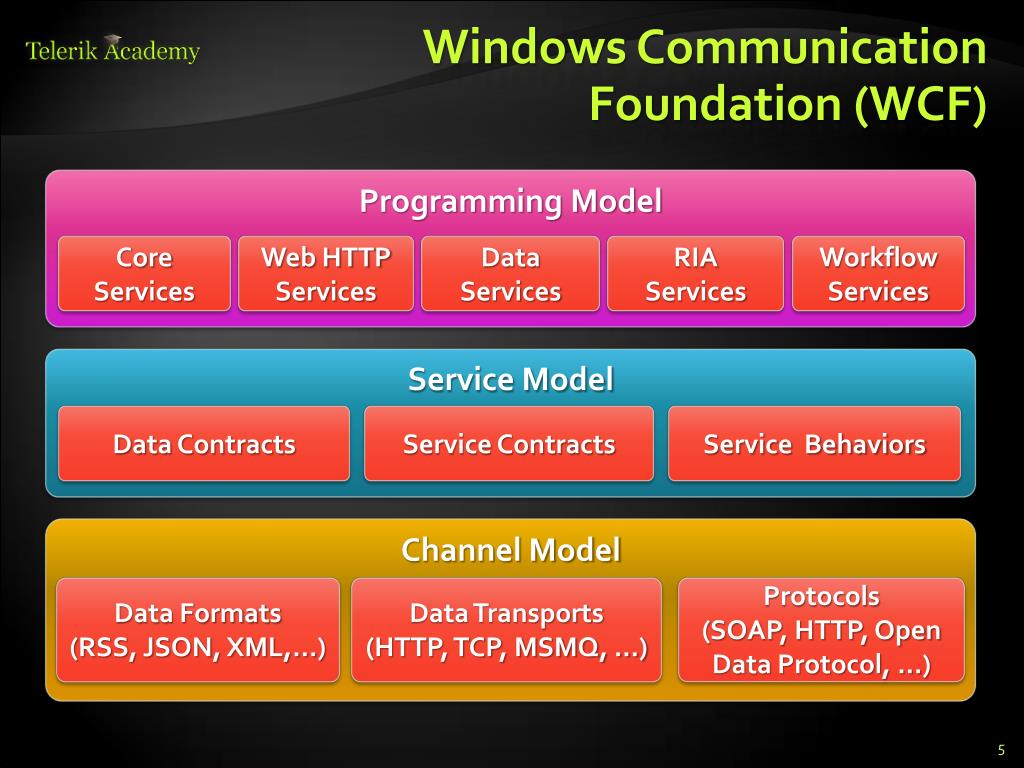 Telerik Academy

Windows Communication Foundation (WCF)

Programming Model

Core Services

Web HTTP Services

Data Services

RIA Services

Workflow Services

Service Model

Data Contracts

Service Contracts

Service Behaviors

Channel Model

Data Formats (RSS, JSON, XML,…)

Data Transports (HTTP, TCP, MSMQ, …)

Protocols (SOAP, HTTP, Open Data Protocol, …)

5